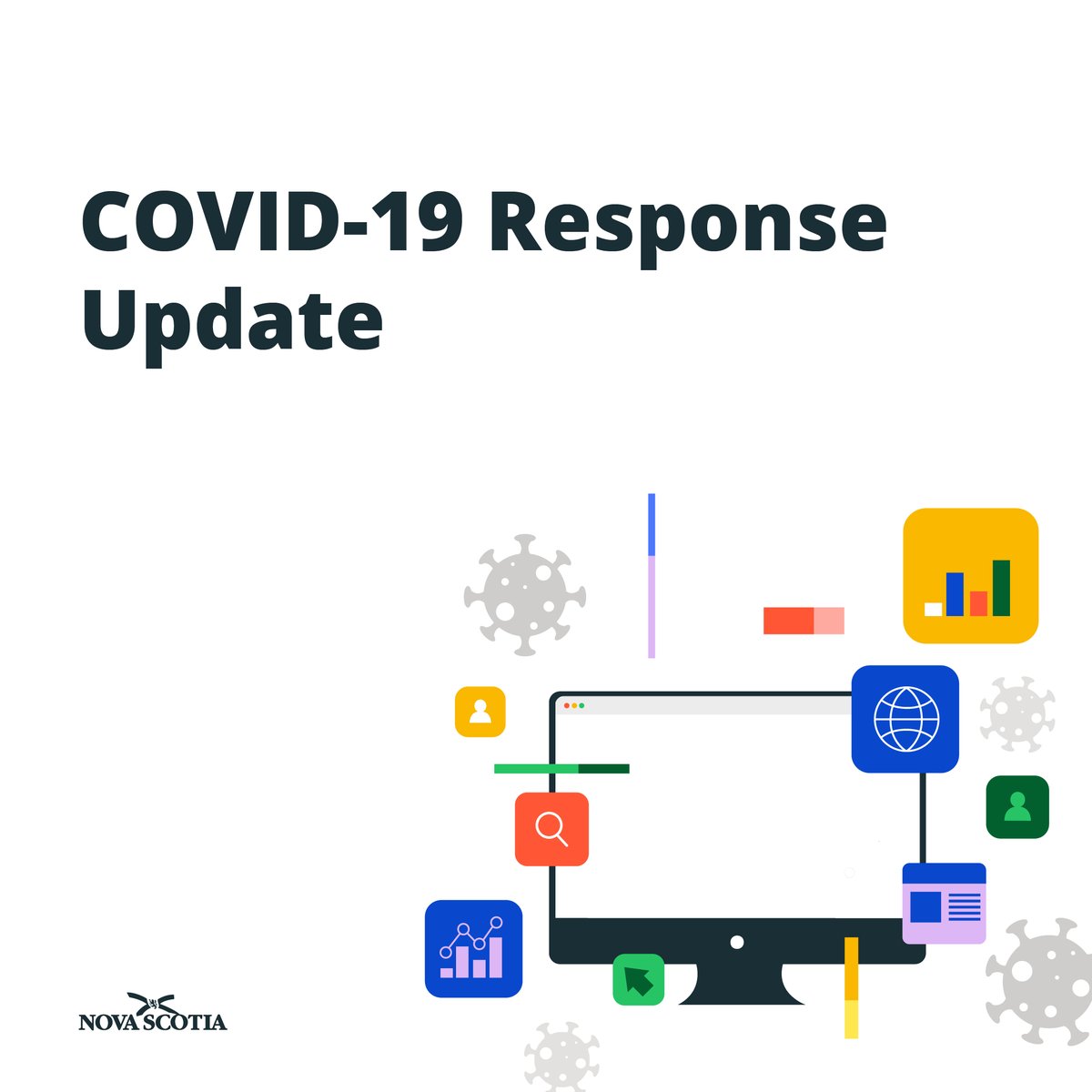 COVID-19 Response Update

NOVA SCOTIA